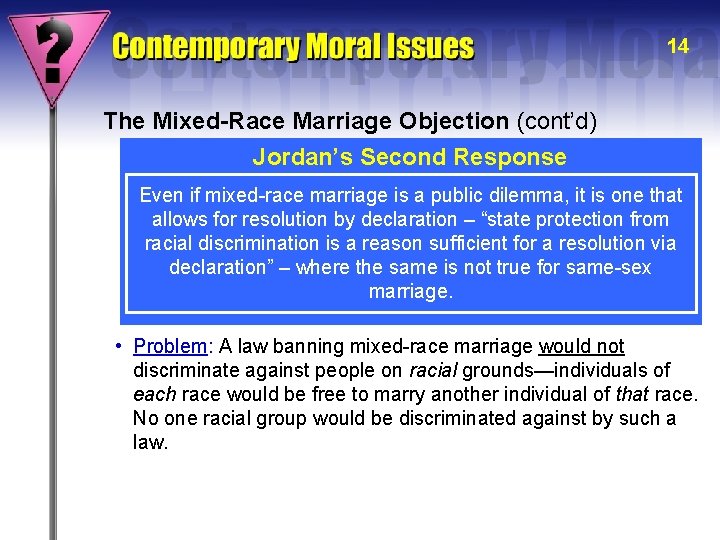 ?

Contemporary Moral Issues

14

The Mixed-Race Marriage Objection (cont'd)

Jordan's Second Response

Even if mixed-race marriage is a public dilemma, it is one that allows for resolution by declaration – "state protection from racial discrimination is a reason sufficient for a resolution via declaration" – where the same is not true for same-sex marriage.

• Problem: A law banning mixed-race marriage would not discriminate against people on racial grounds—individuals of each race would be free to marry another individual of that race. No one racial group would be discriminated against by such a law.